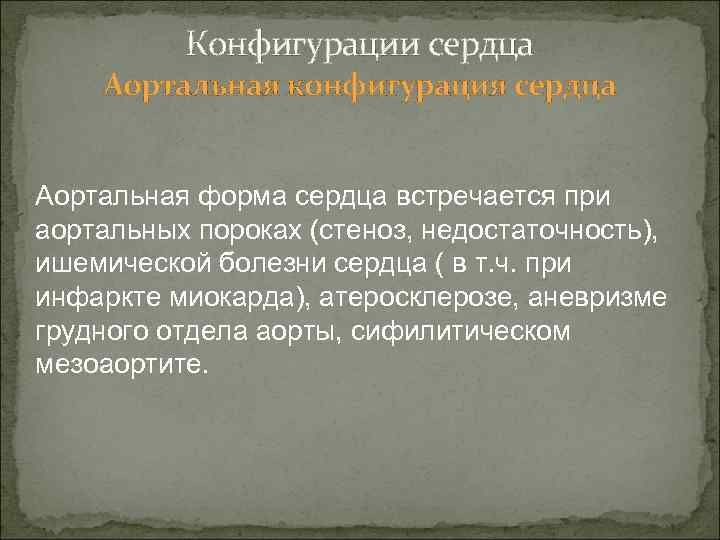 Конфигурации сердца
Аортальная конфигурация сердца

Аортальная форма сердца встречается при аортальных пороках (стеноз, недостаточность), ишемической болезни сердца ( в т.ч. при инфаркте миокарда), атеросклерозе, аневризме грудного отдела аорты, сифилитическом мезоаортите.